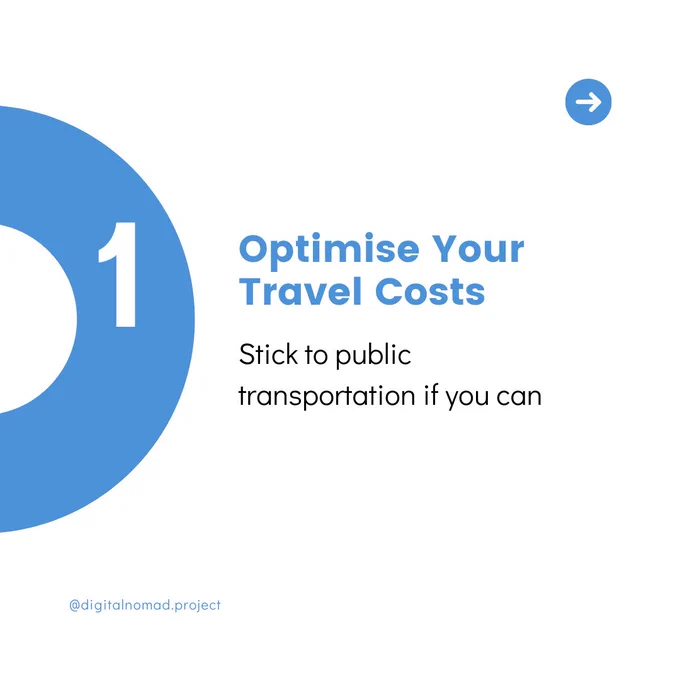 1

Optimise Your Travel Costs

Stick to public transportation if you can

@digitalnomad.project